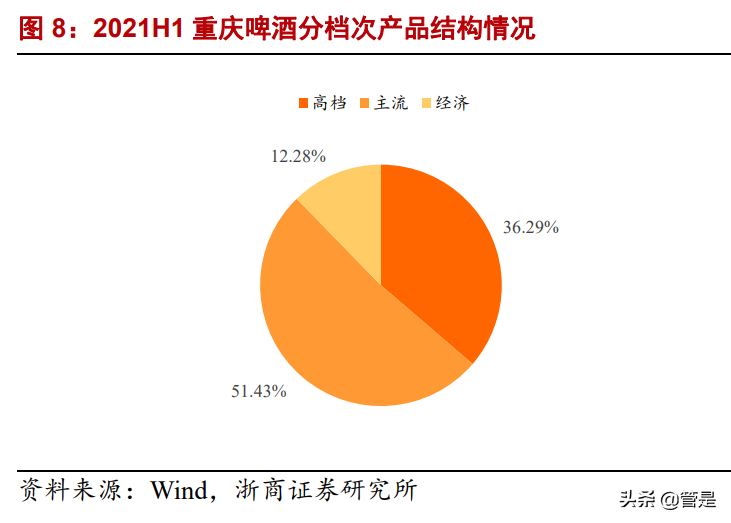 图 8：2021H1 重庆啤酒分档次产品结构情况

高档 主流 经济

12.28%

36.29%

51.43%

资料来源：Wind，浙商证券研究所

头条 @管是